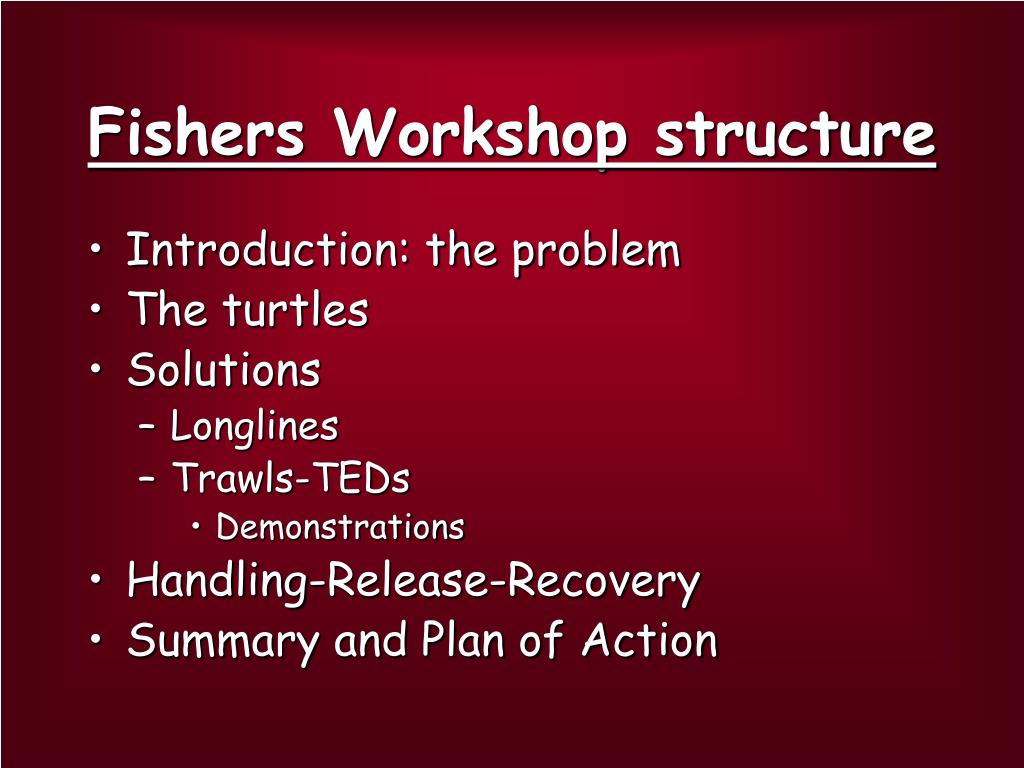 Fishers Workshop structure

• Introduction: the problem
• The turtles
• Solutions
– Longlines
– Trawls-TEDs
• Demonstrations
• Handling-Release-Recovery
• Summary and Plan of Action